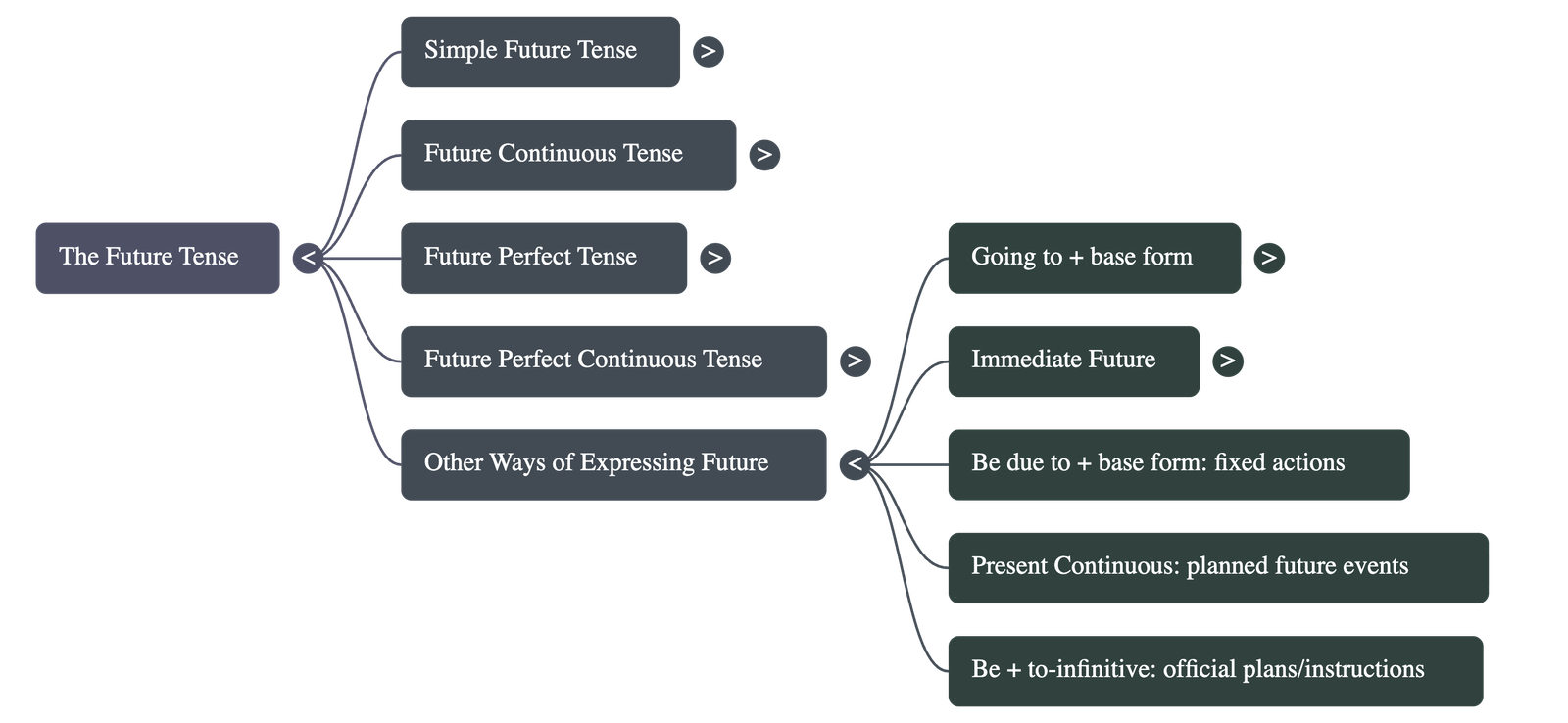 The Future Tense <

Simple Future Tense >

Future Continuous Tense >

Future Perfect Tense >

Future Perfect Continuous Tense >

Other Ways of Expressing Future <

Going to + base form >

Immediate Future >

Be due to + base form: fixed actions

Present Continuous: planned future events

Be + to-infinitive: official plans/instructions